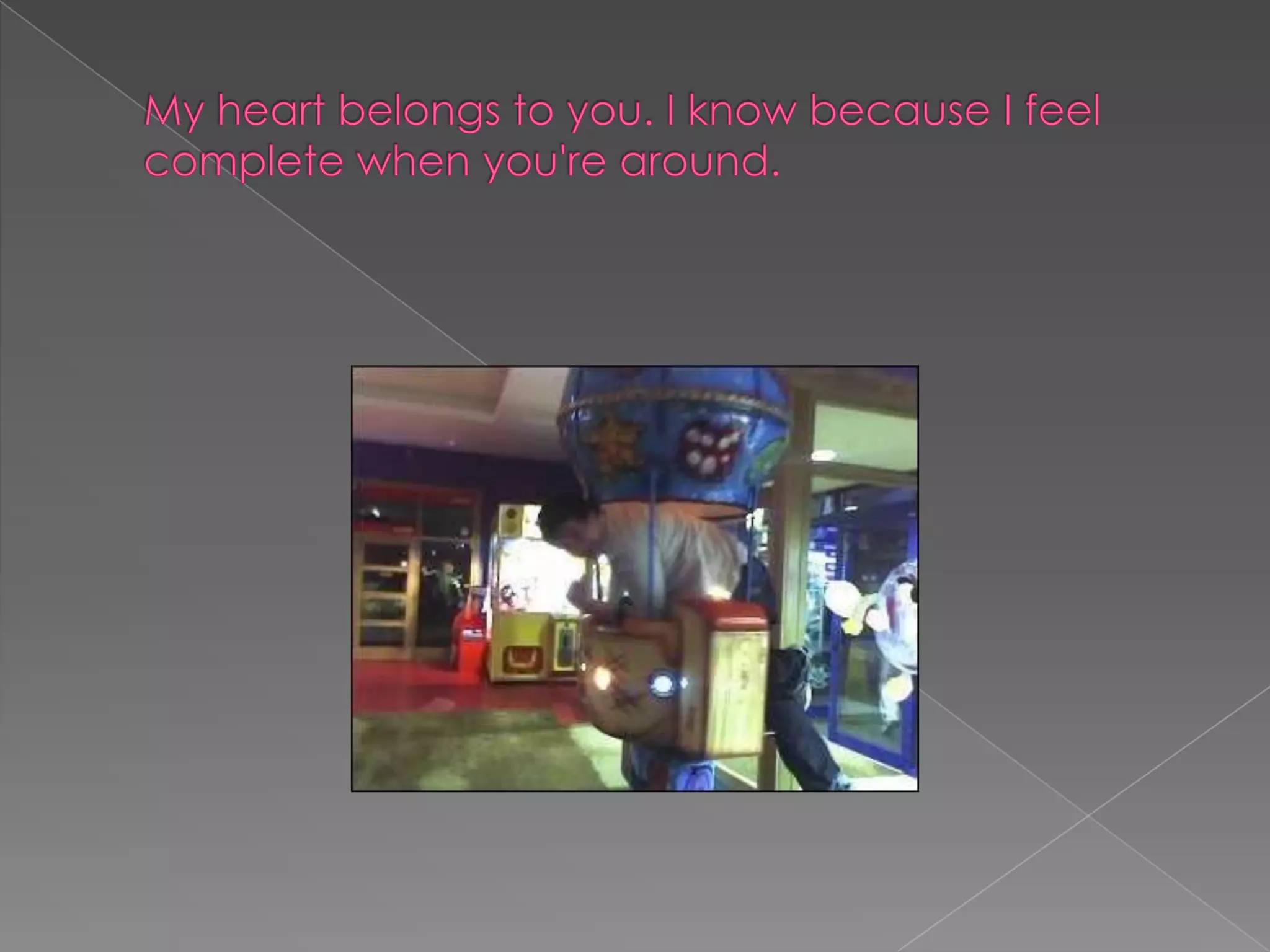 My heart belongs to you. I know because I feel complete when you're around.